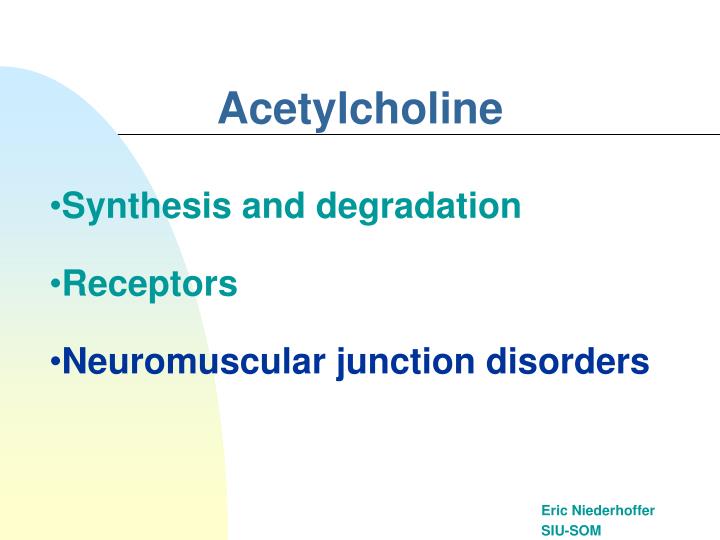 Acetylcholine

•Synthesis and degradation

•Receptors

•Neuromuscular junction disorders

Eric Niederhoffer
SIU-SOM